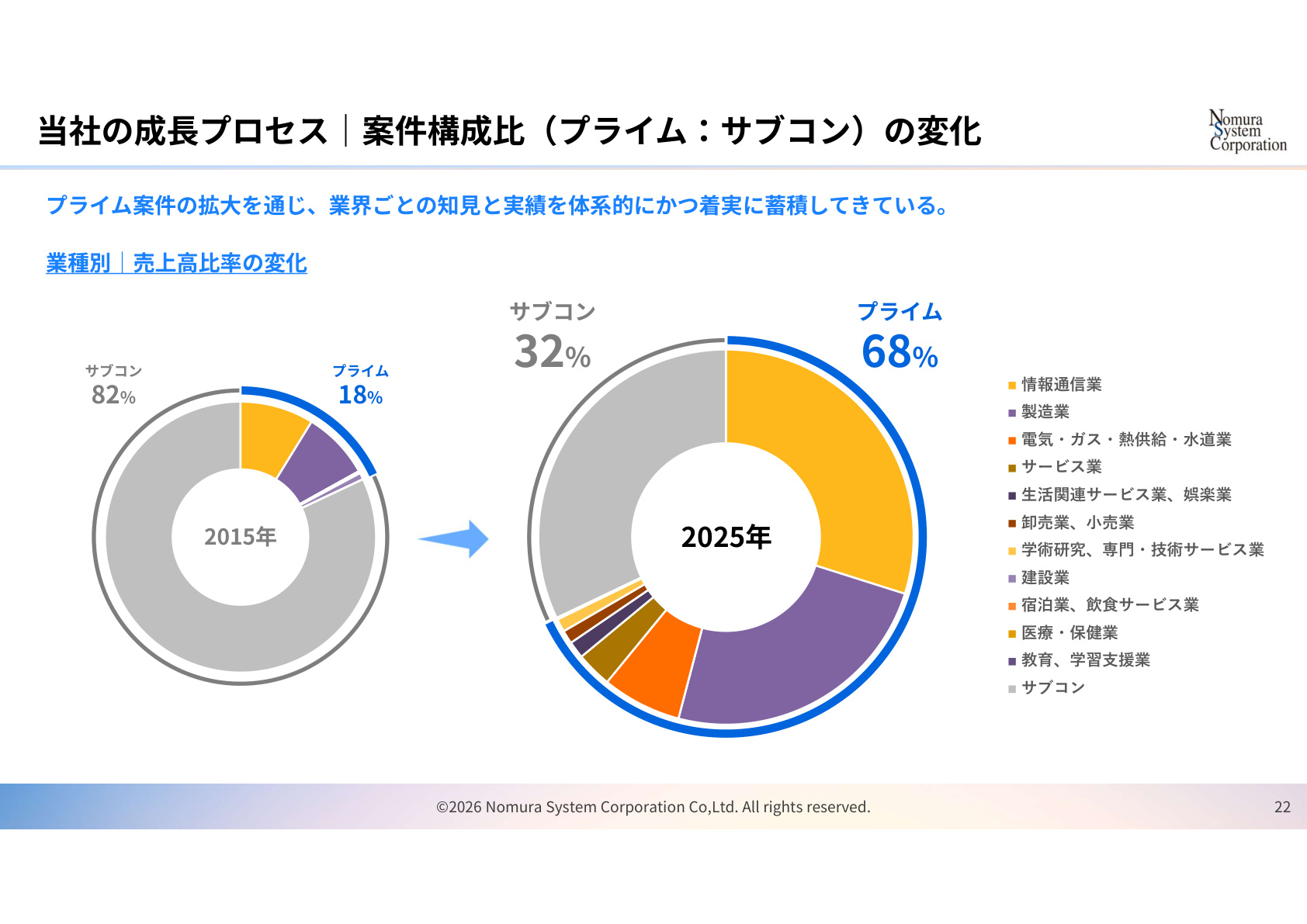 当社の成長プロセス｜案件構成比（プライム：サブコン）の変化

Nomura System Corporation

プライム案件の拡大を通じ、業界ごとの知見と実績を体系的にかつ着実に蓄積してきている。

業種別｜売上高比率の変化

サブコン 82%

プライム 18%

2015年

サブコン 32%

プライム 68%

2025年

情報通信業
製造業
電気・ガス・熱供給・水道業
サービス業
生活関連サービス業、娯楽業
卸売業、小売業
学術研究、専門・技術サービス業
建設業
宿泊業、飲食サービス業
医療・保健業
教育、学習支援業
サブコン

©2026 Nomura System Corporation Co,Ltd. All rights reserved.

22